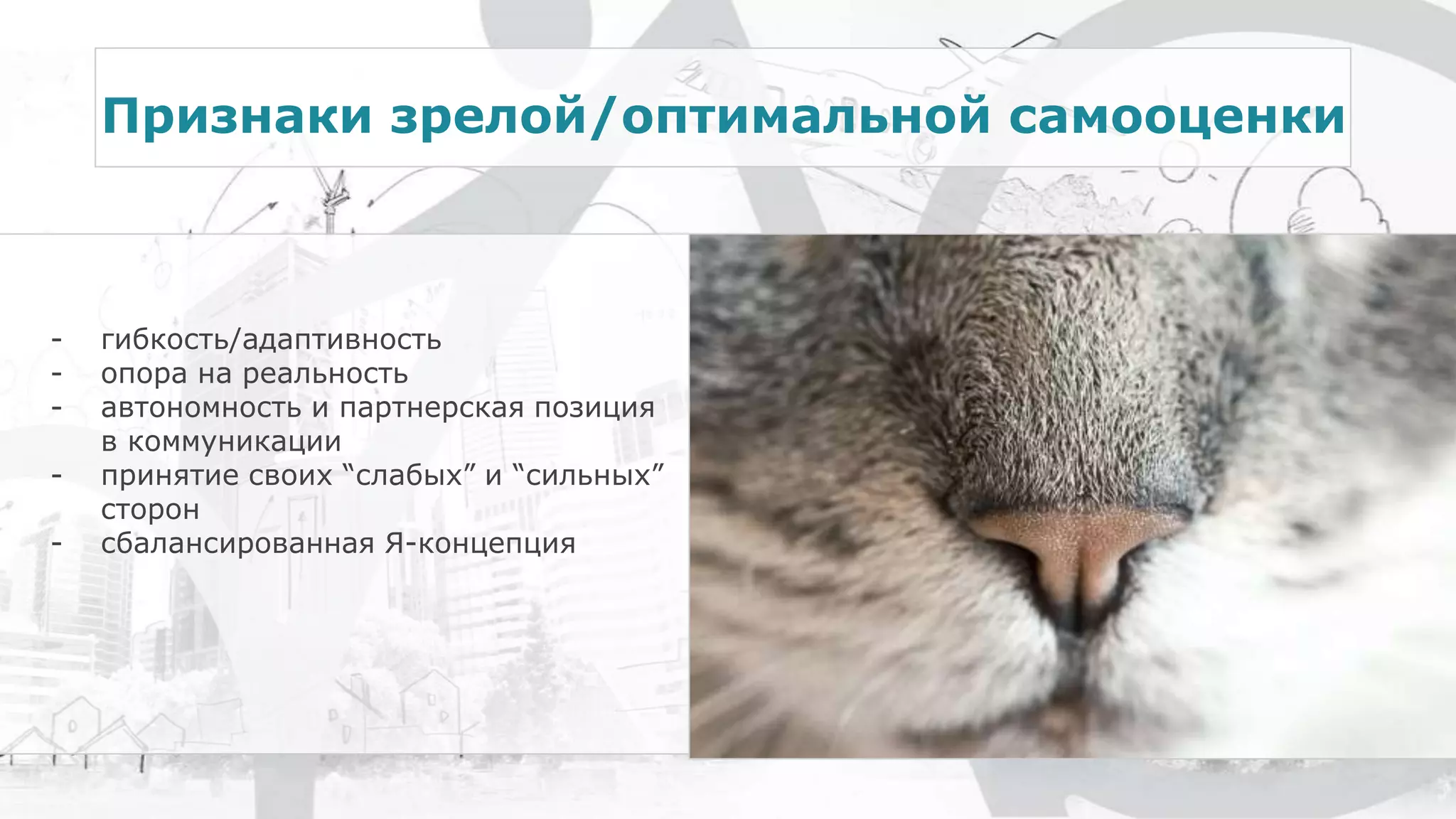 Признаки зрелой/оптимальной самооценки

- гибкость/адаптивность
- опора на реальность
- автономность и партнерская позиция в коммуникации
- принятие своих “слабых” и “сильных” сторон
- сбалансированная Я-концепция